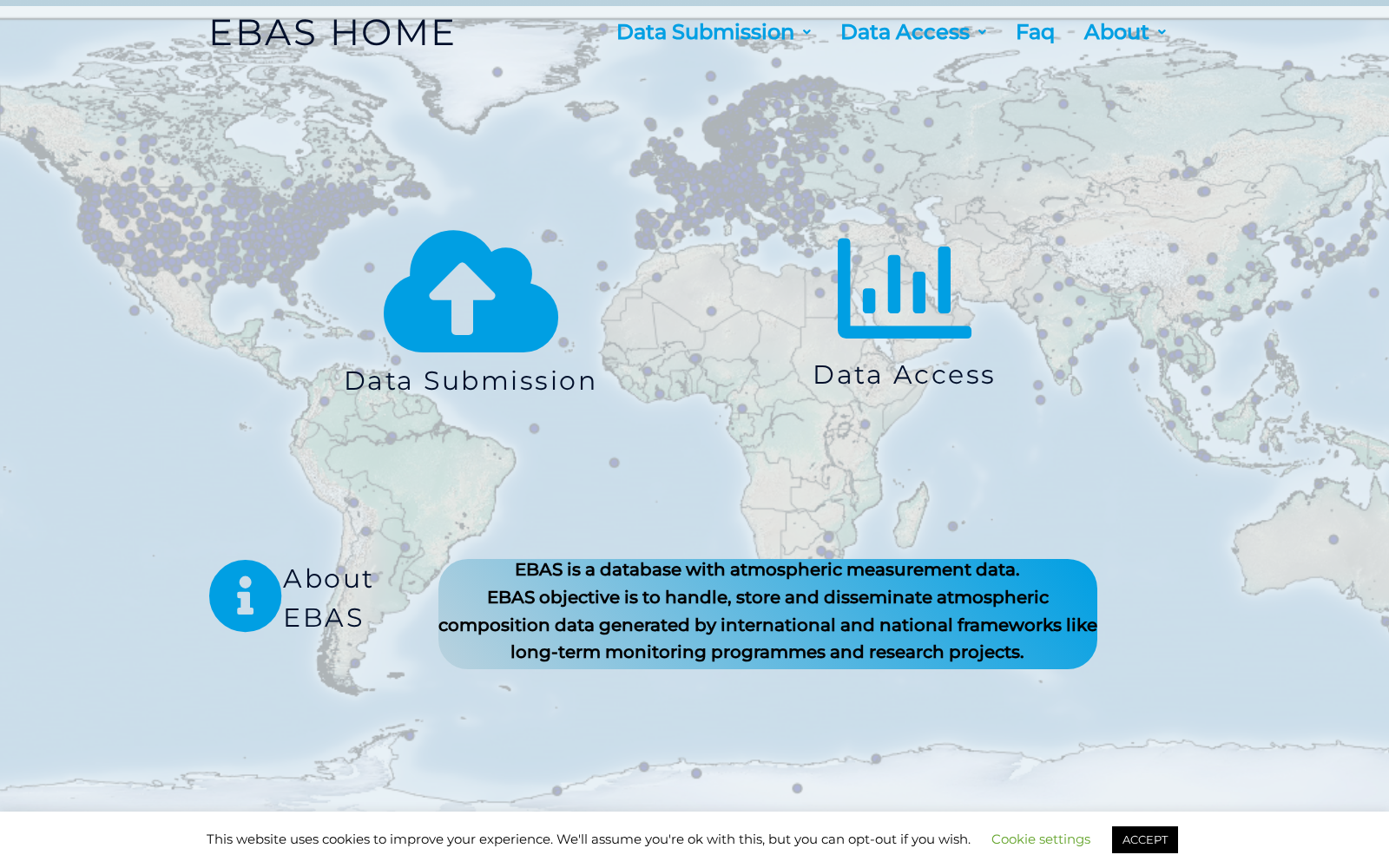 EBAS HOME

Data Submission Data Access Faq About

Data Submission

Data Access

About EBAS

EBAS is a database with atmospheric measurement data.
EBAS objective is to handle, store and disseminate atmospheric composition data generated by international and national frameworks like long-term monitoring programmes and research projects.

This website uses cookies to improve your experience. We'll assume you're ok with this, but you can opt-out if you wish. Cookie settings ACCEPT